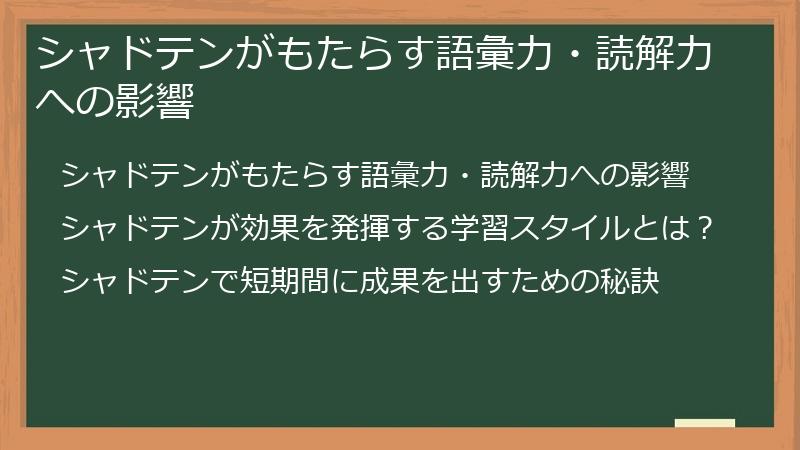 シャドテンがもたらす語彙力・読解力への影響

シャドテンがもたらす語彙力・読解力への影響

シャドテンが効果を発揮する学習スタイルとは？

シャドテンで短期間に成果を出すための秘訣